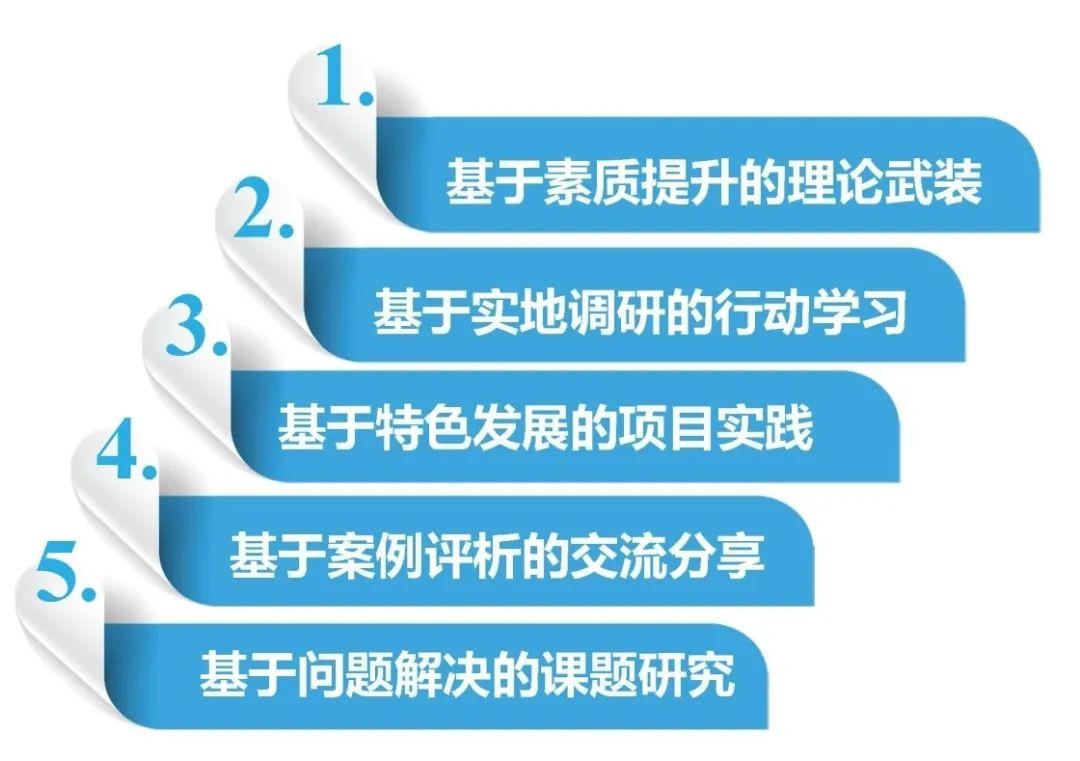 1.
基于素质提升的理论武装

2.
基于实地调研的行动学习

3.
基于特色发展的项目实践

4.
基于案例评析的交流分享

5.
基于问题解决的课题研究